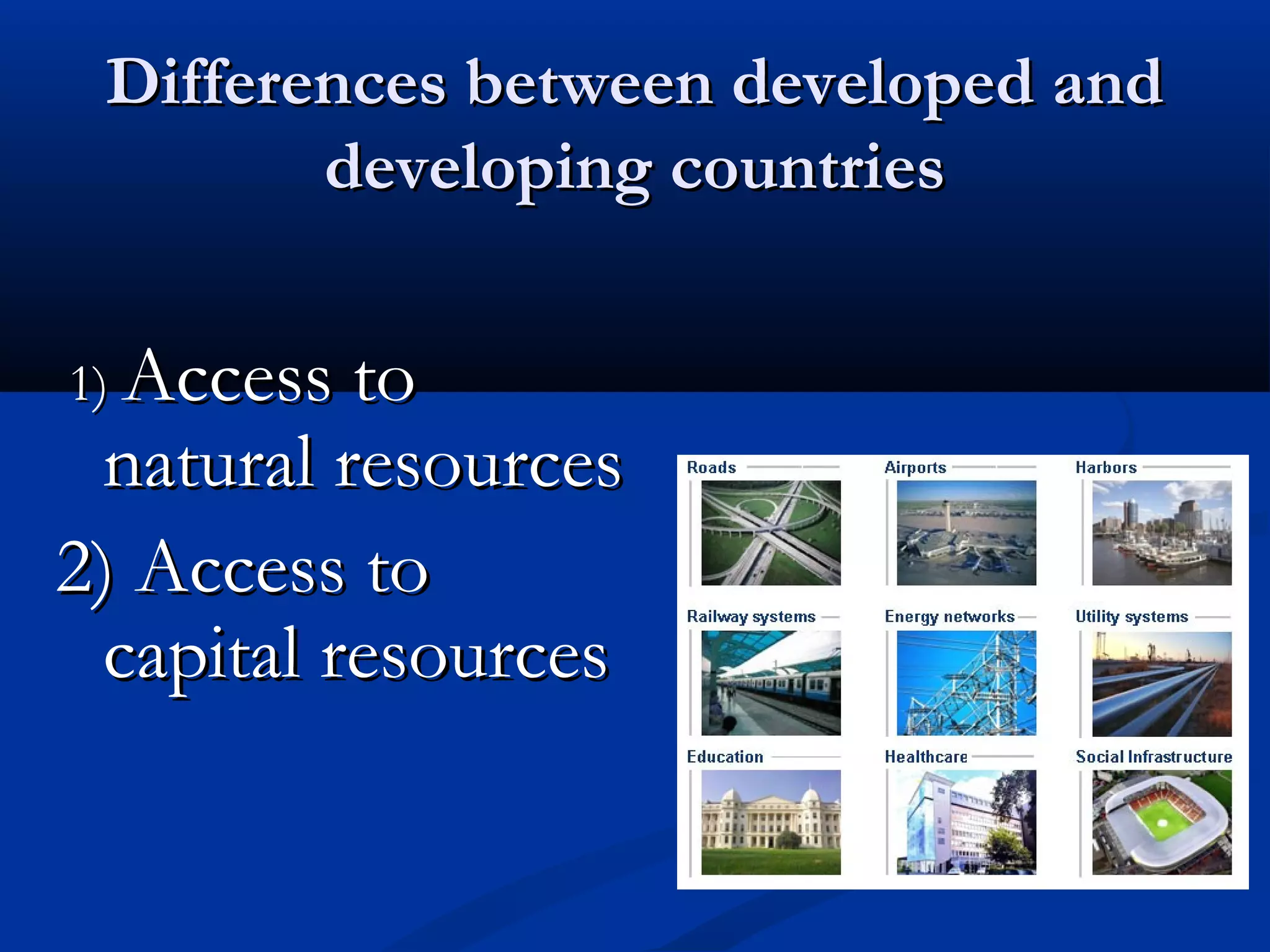 Differences between developed and developing countries

1) Access to natural resources

2) Access to capital resources

Roads

Airports

Harbors

Railway systems

Energy networks

Utility systems

Education

Healthcare

Social Infrastructure